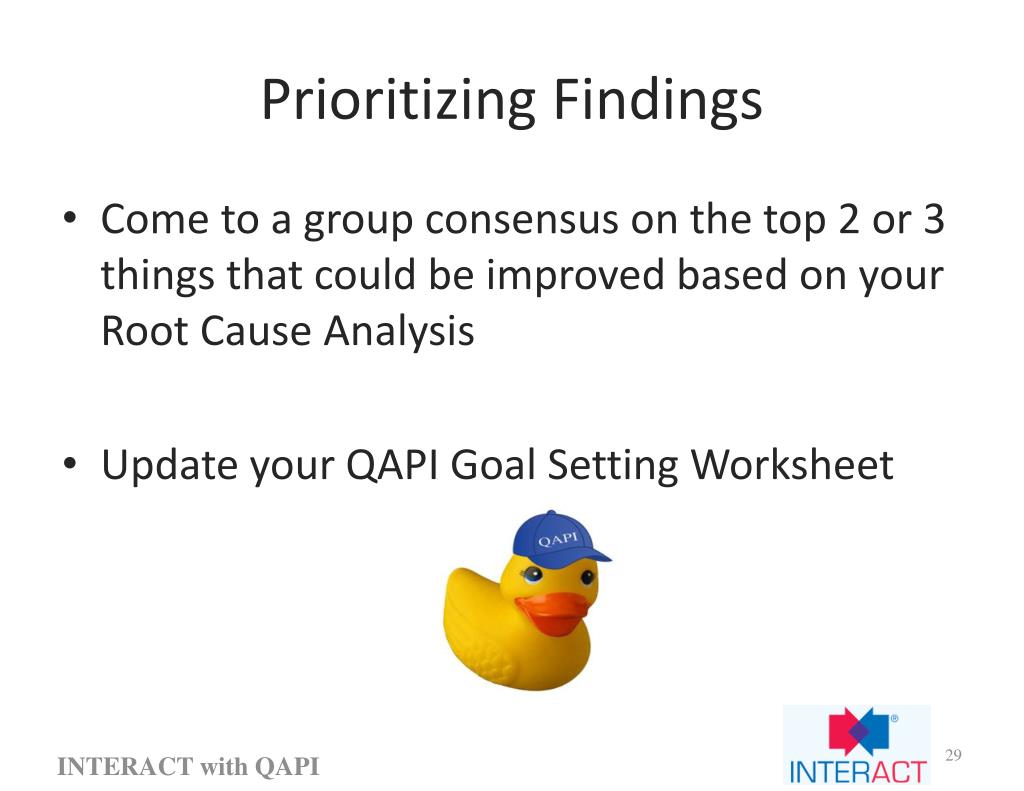 Prioritizing Findings

• Come to a group consensus on the top 2 or 3 things that could be improved based on your Root Cause Analysis

• Update your QAPI Goal Setting Worksheet

QAPI

INTERACT with QAPI

INTERACT®

29